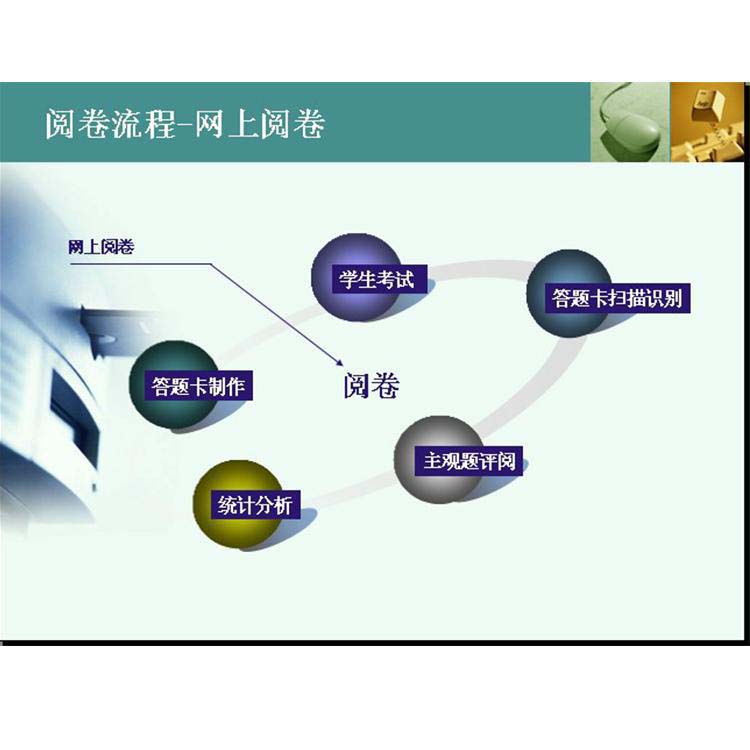 阅卷流程-网上阅卷

网上阅卷

学生考试

答题卡扫描识别

答题卡制作

阅卷

主观题评阅

统计分析